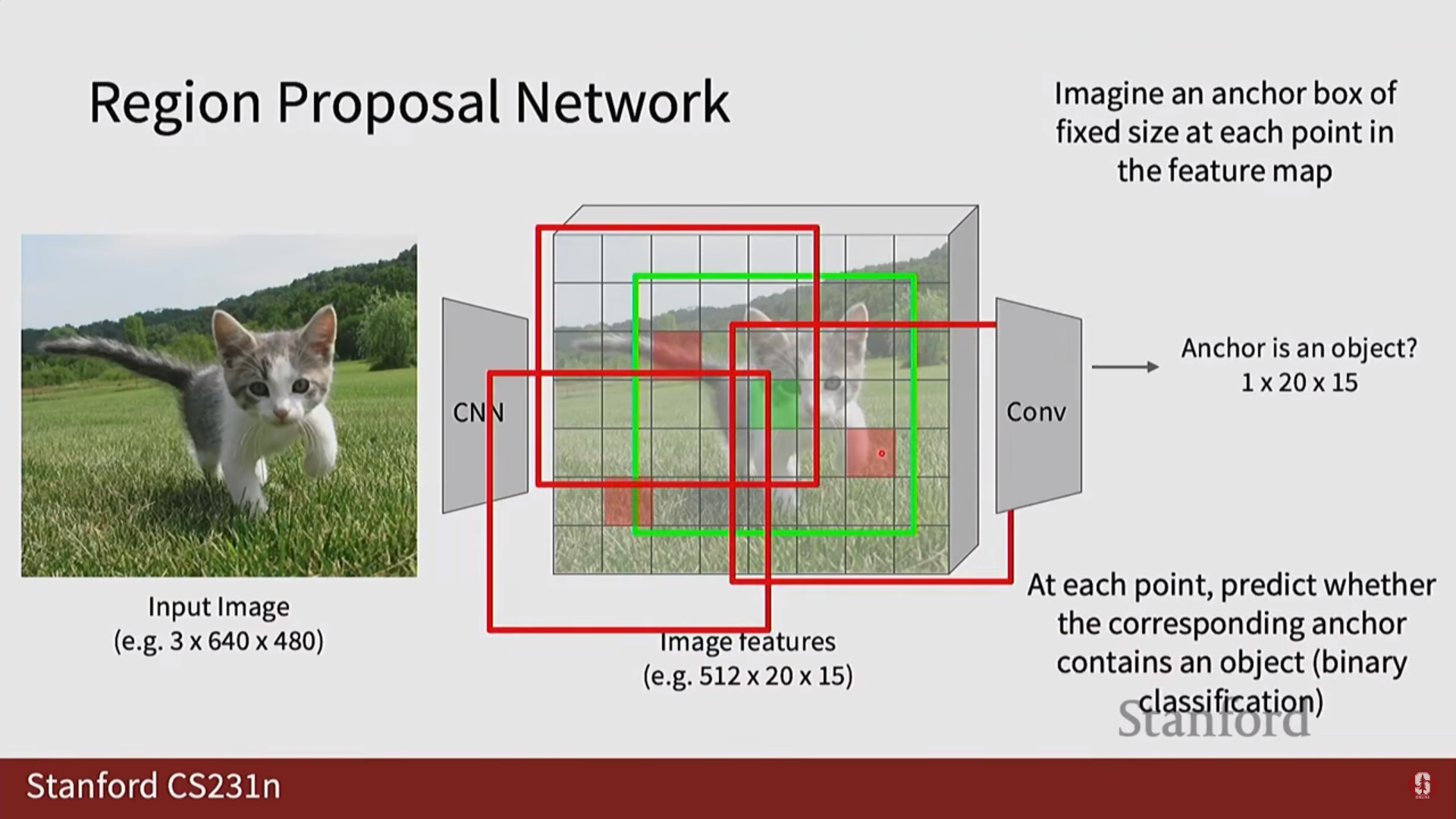 Region Proposal Network

Imagine an anchor box of fixed size at each point in the feature map

Input Image
(e.g. 3 x 640 x 480)

CNN

Image features
(e.g. 512 x 20 x 15)

Conv

Anchor is an object?
1 x 20 x 15

At each point, predict whether the corresponding anchor contains an object (binary classification)

Stanford

Stanford CS231n